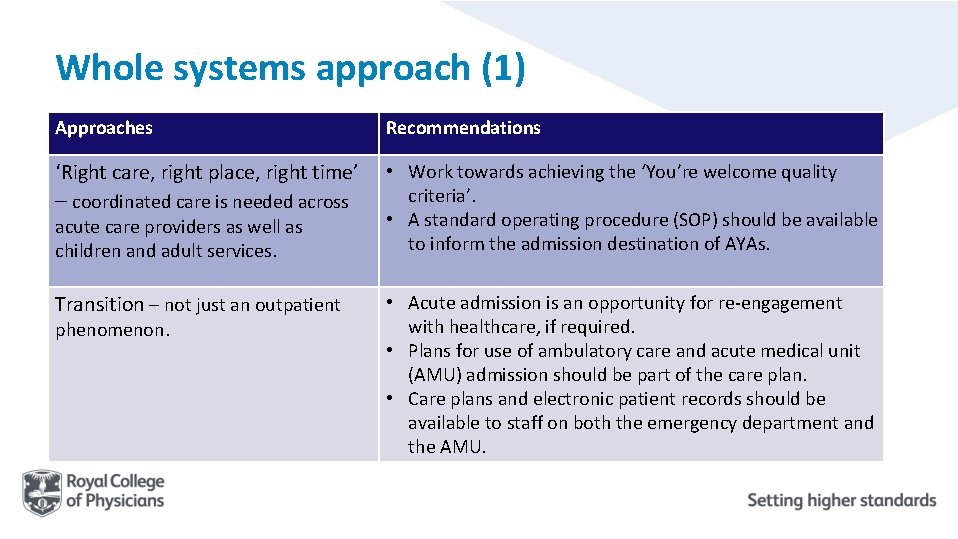 Whole systems approach (1)

| Approaches | Recommendations |
|---|---|
| ‘Right care, right place, right time’ – coordinated care is needed across acute care providers as well as children and adult services. | • Work towards achieving the ‘You’re welcome quality criteria’. • A standard operating procedure (SOP) should be available to inform the admission destination of AYAs. |
| Transition – not just an outpatient phenomenon. | • Acute admission is an opportunity for re-engagement with healthcare, if required. • Plans for use of ambulatory care and acute medical unit (AMU) admission should be part of the care plan. • Care plans and electronic patient records should be available to staff on both the emergency department and the AMU. |

Royal College of Physicians

Setting higher standards